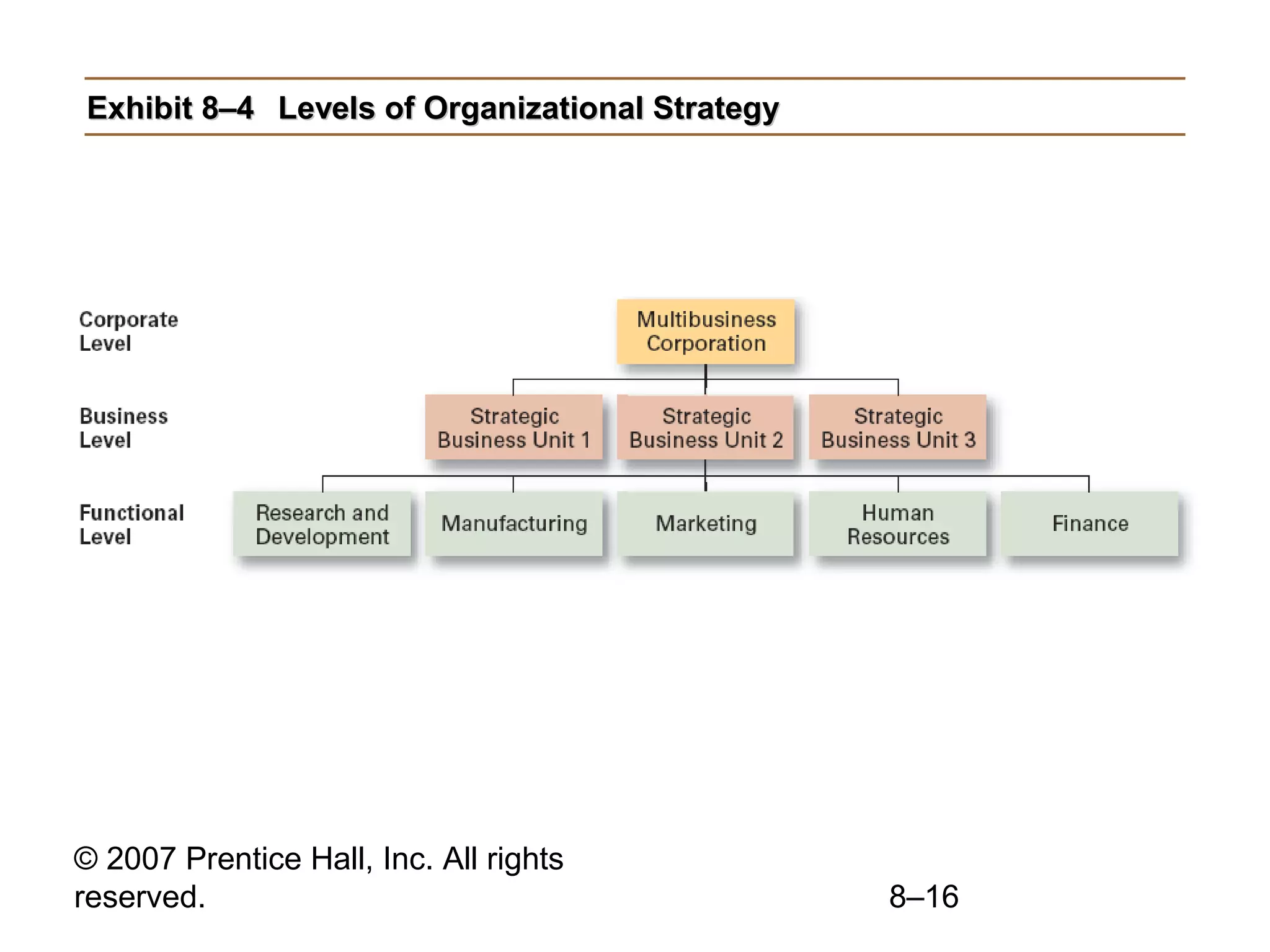 Exhibit 8–4 Levels of Organizational Strategy

Corporate Level

Multibusiness Corporation

Business Level

Strategic Business Unit 1

Strategic Business Unit 2

Strategic Business Unit 3

Functional Level

Research and Development

Manufacturing

Marketing

Human Resources

Finance

© 2007 Prentice Hall, Inc. All rights reserved.

8–16